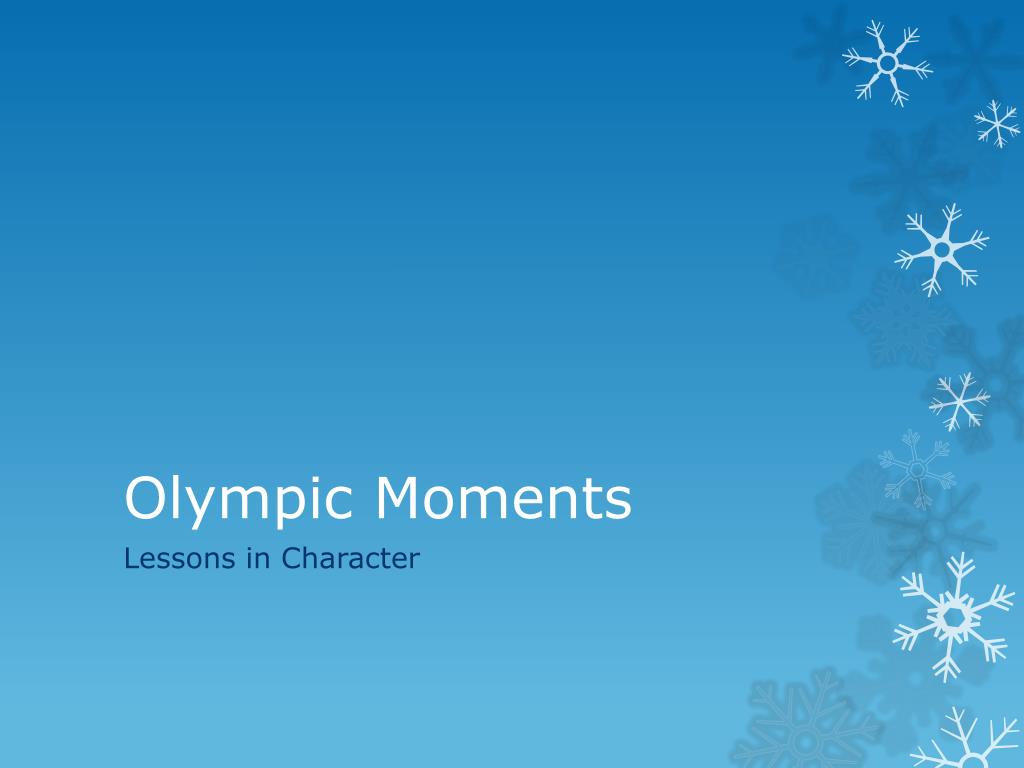 Olympic Moments

Lessons in Character